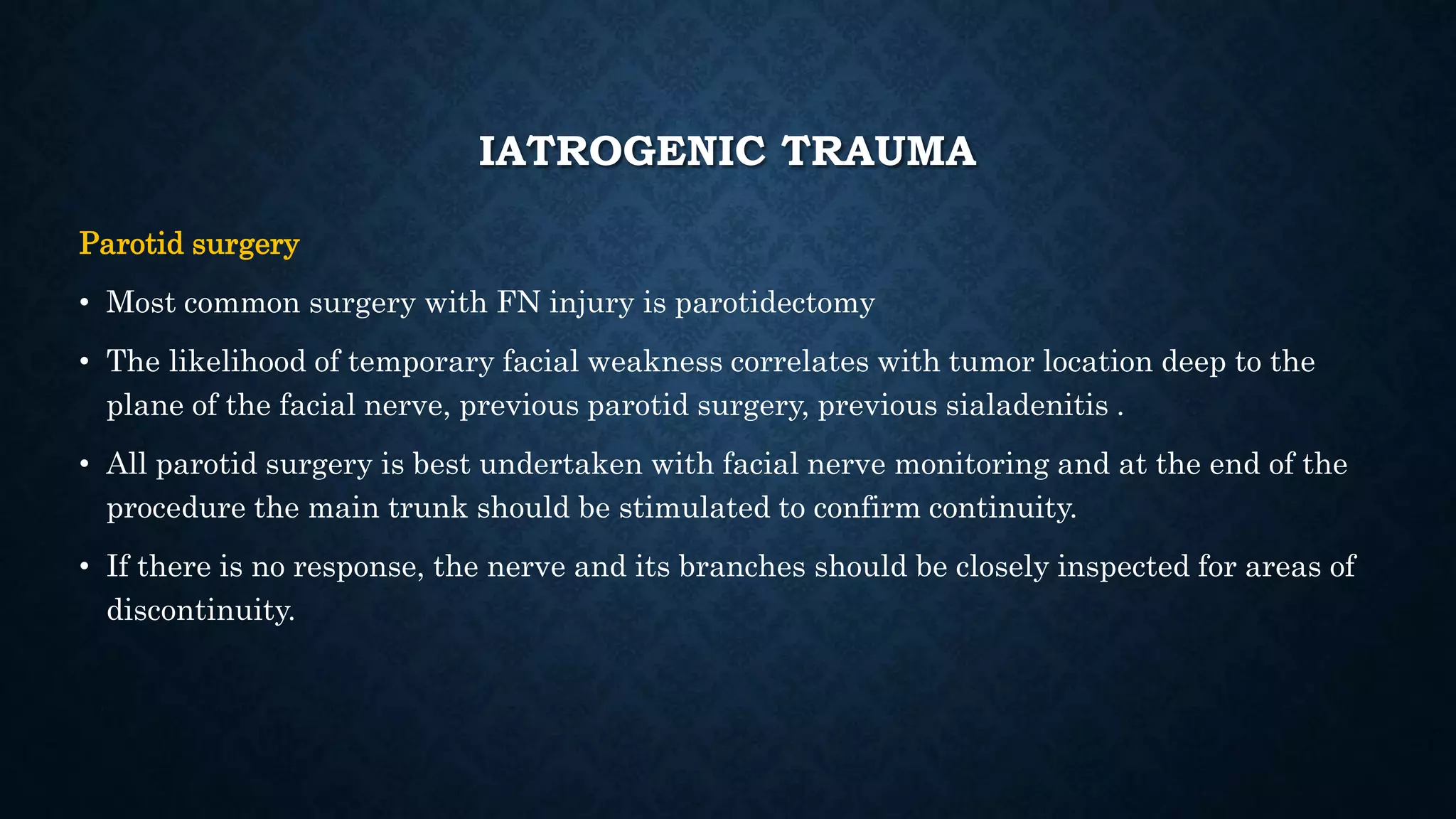 IATROGENIC TRAUMA

Parotid surgery

• Most common surgery with FN injury is parotidectomy

• The likelihood of temporary facial weakness correlates with tumor location deep to the plane of the facial nerve, previous parotid surgery, previous sialadenitis .

• All parotid surgery is best undertaken with facial nerve monitoring and at the end of the procedure the main trunk should be stimulated to confirm continuity.

• If there is no response, the nerve and its branches should be closely inspected for areas of discontinuity.